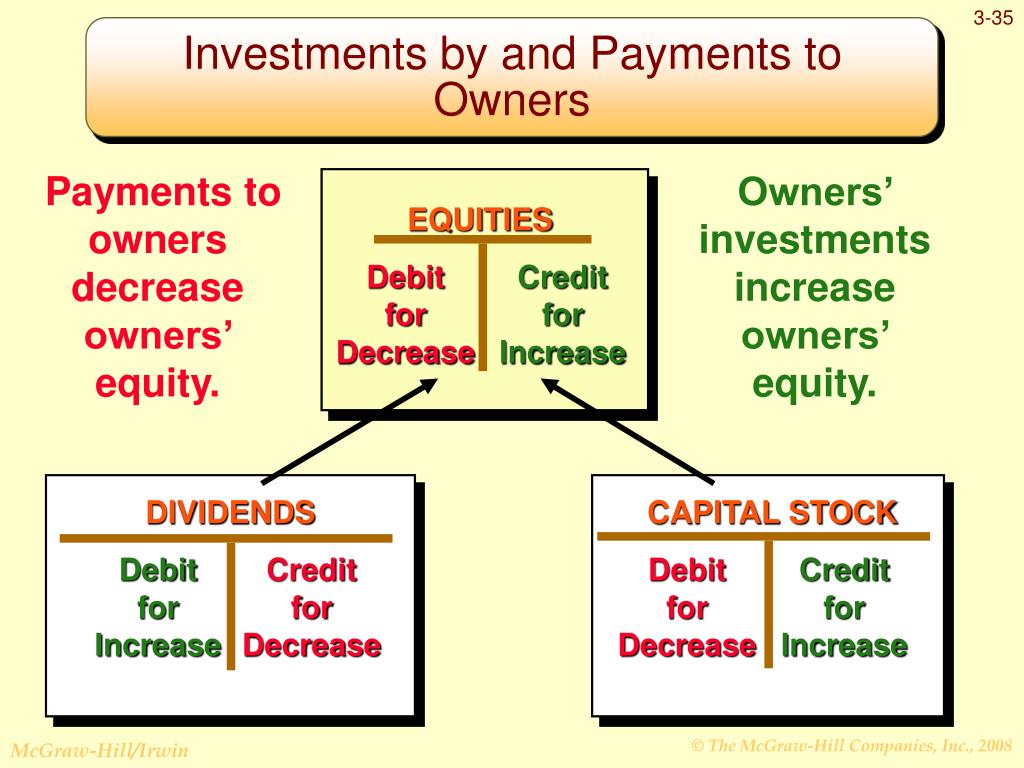 3-35

Investments by and Payments to Owners

Payments to owners decrease owners' equity.

EQUITIES

Debit for Decrease

Credit for Increase

Owners' investments increase owners' equity.

DIVIDENDS

Debit for Increase

Credit for Decrease

CAPITAL STOCK

Debit for Decrease

Credit for Increase

McGraw-Hill/Irwin

© The McGraw-Hill Companies, Inc., 2008